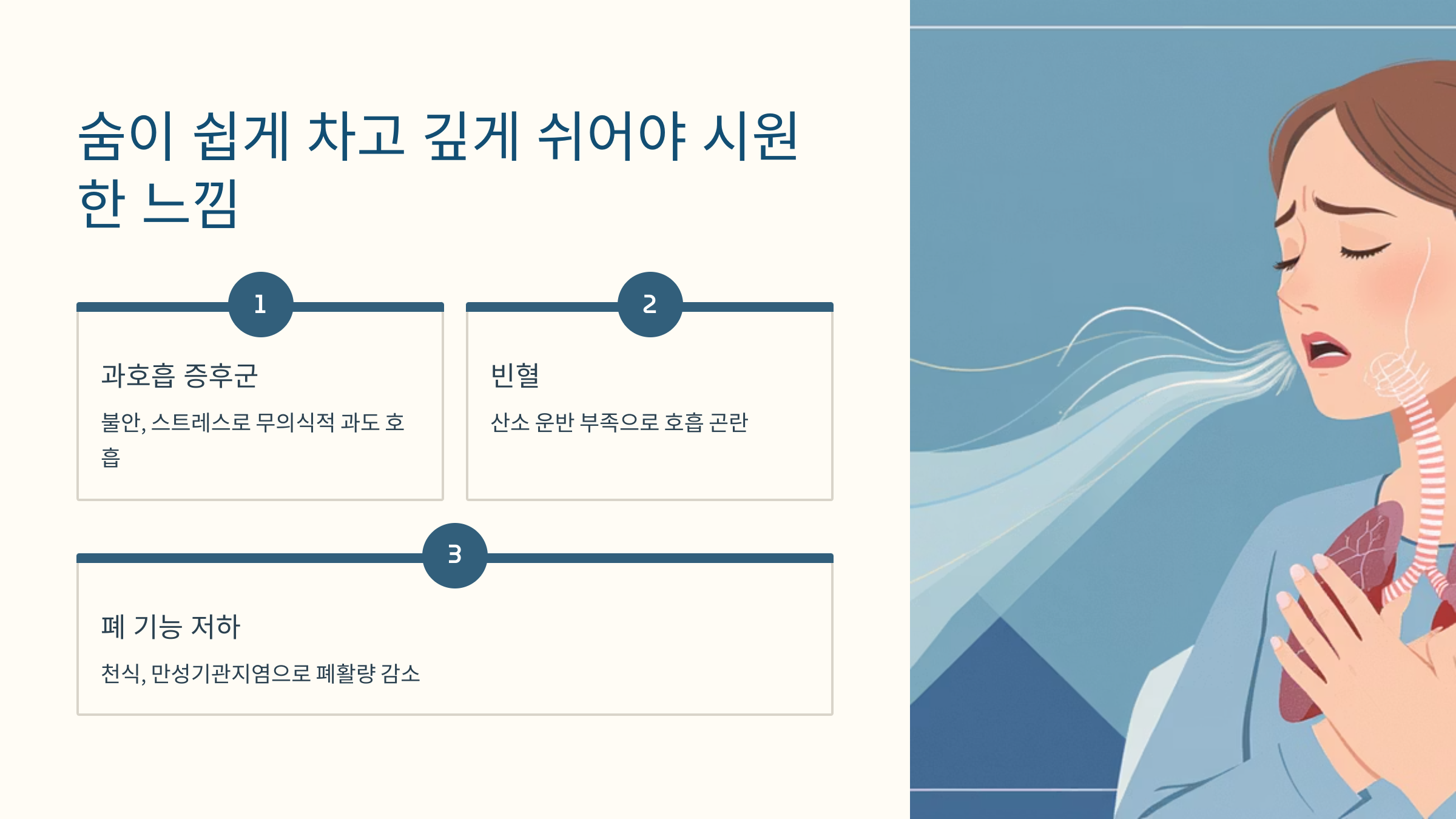 숨이 쉽게 차고 깊게 쉬어야 시원한 느낌

1

과호흡 증후군

불안, 스트레스로 무의식적 과도 호흡

2

빈혈

산소 운반 부족으로 호흡 곤란

3

폐 기능 저하

천식, 만성기관지염으로 폐활량 감소